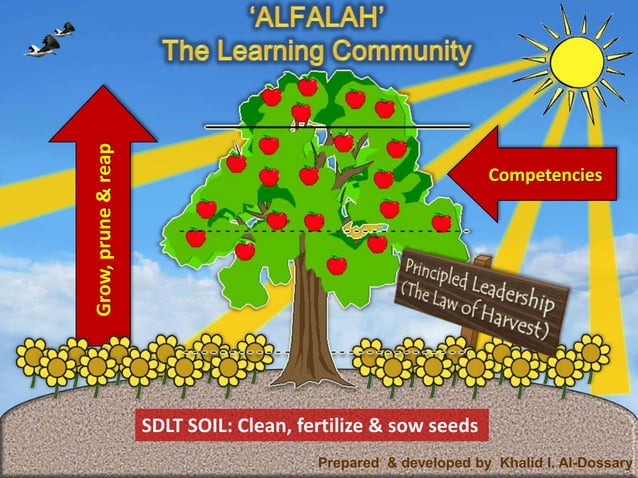 'ALFALAH'
The Learning Community

Grow, prune & reap

Competencies

Principled Leadership
(The Law of Harvest)

SDLT SOIL: Clean, fertilize & sow seeds

Prepared & developed by Khalid I. Al-Dossary